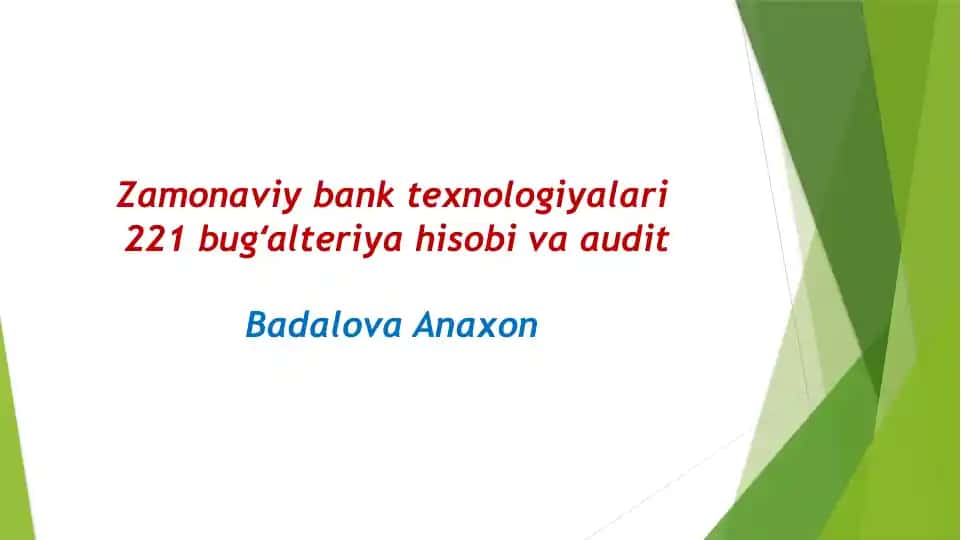 Zamonaviy bank texnologiyalari
221 bug‘alteriya hisobi va audit

Badalova Anaxon